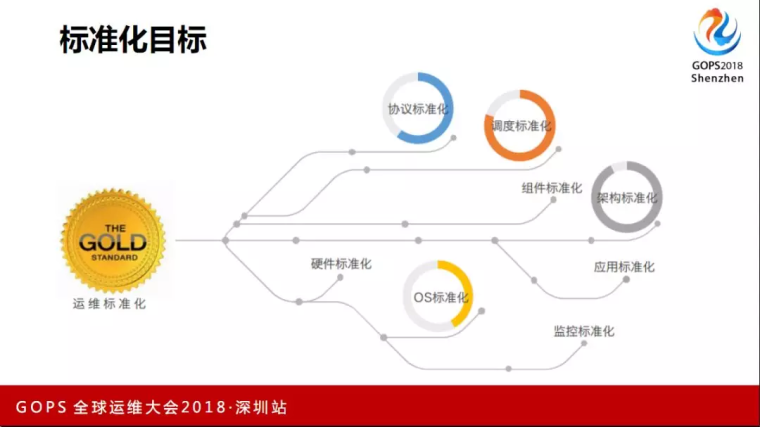 标准化目标

GOPS2018
Shenzhen

THE
GOLD
STANDARD

运维标准化

协议标准化

调度标准化

组件标准化

架构标准化

硬件标准化

应用标准化

OS标准化

监控标准化

GOPS 全球运维大会2018·深圳站